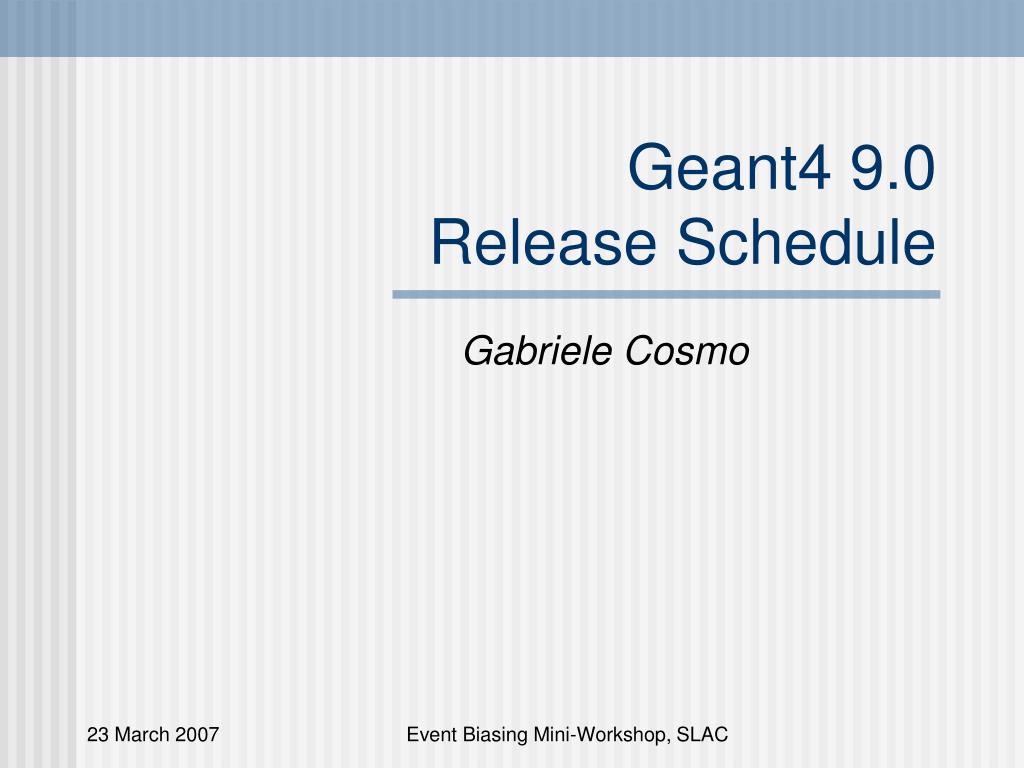 Geant4 9.0
Release Schedule

Gabriele Cosmo

23 March 2007

Event Biasing Mini-Workshop, SLAC